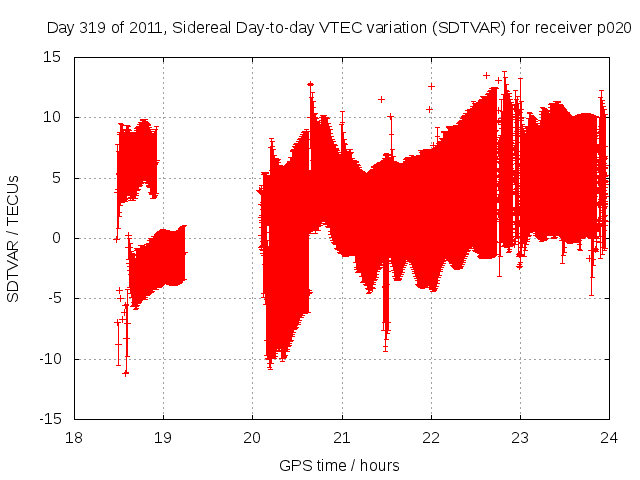 Day 319 of 2011, Sidereal Day-to-day VTEC variation (SDTVAR) for receiver p020

SDTVAR / TECUs

15
10
5
0
-5
-10
-15

18
19
20
21
22
23
24

GPS time / hours